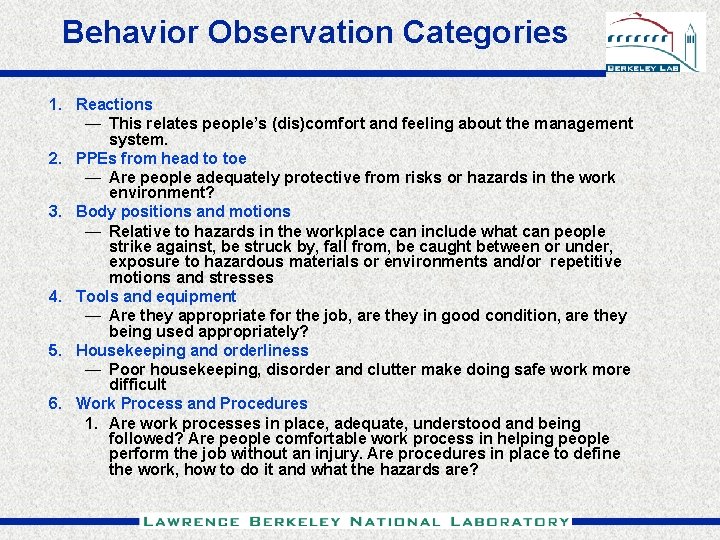 Behavior Observation Categories

BERKELEY LAB

1. Reactions
— This relates people's (dis)comfort and feeling about the management system.
2. PPEs from head to toe
— Are people adequately protective from risks or hazards in the work environment?
3. Body positions and motions
— Relative to hazards in the workplace can include what can people strike against, be struck by, fall from, be caught between or under, exposure to hazardous materials or environments and/or repetitive motions and stresses
4. Tools and equipment
— Are they appropriate for the job, are they in good condition, are they being used appropriately?
5. Housekeeping and orderliness
— Poor housekeeping, disorder and clutter make doing safe work more difficult
6. Work Process and Procedures
1. Are work processes in place, adequate, understood and being followed? Are people comfortable work process in helping people perform the job without an injury. Are procedures in place to define the work, how to do it and what the hazards are?

LAWRENCE BERKELEY NATIONAL LABORATORY